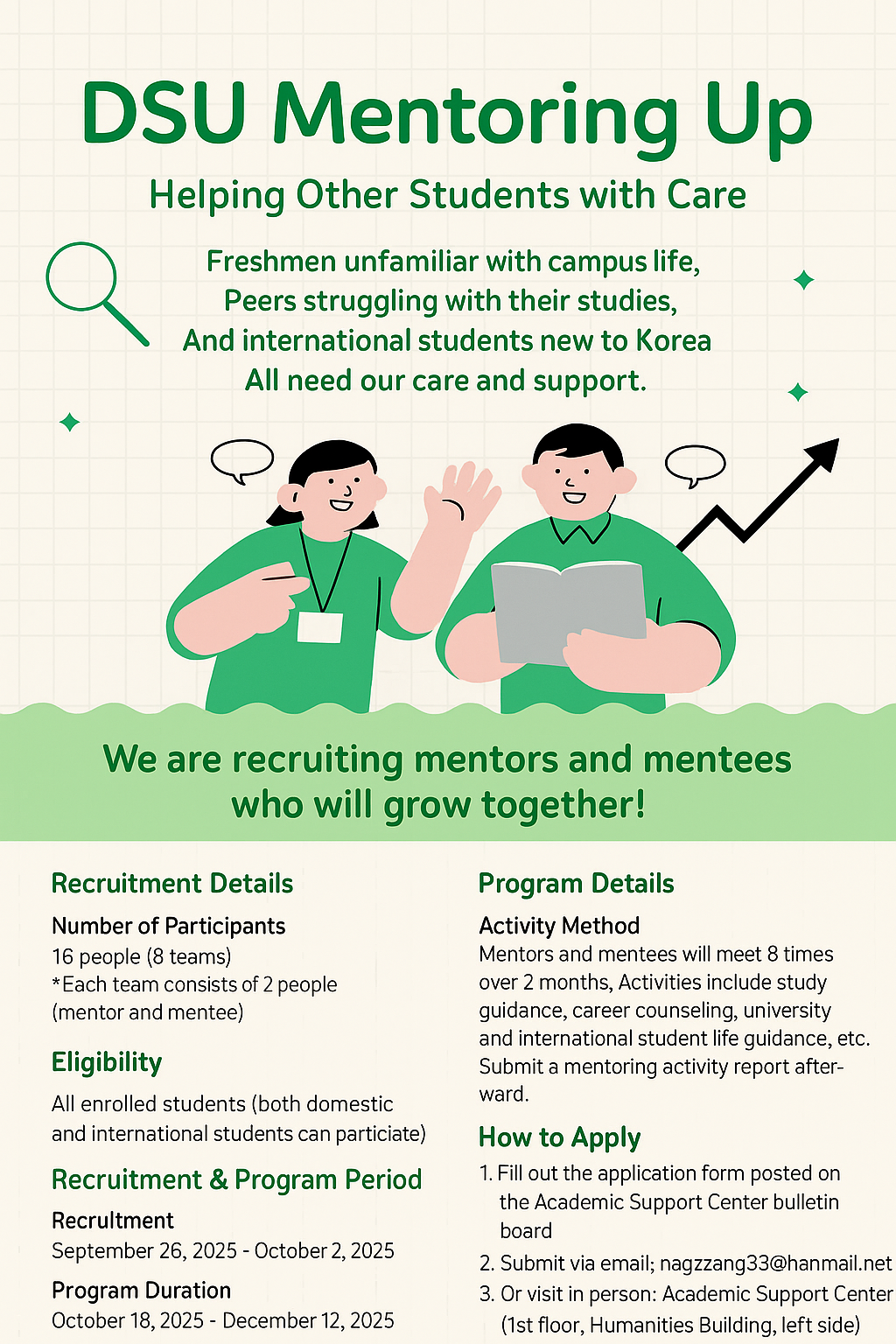 DSU Mentoring Up

Helping Other Students with Care

Freshmen unfamiliar with campus life,
Peers struggling with their studies,
And international students new to Korea
All need our care and support.

We are recruiting mentors and mentees who will grow together!

Recruitment Details

Number of Participants
16 people (8 teams)
*Each team consists of 2 people (mentor and mentee)

Eligibility

All enrolled students (both domestic and international students can particiate)

Recruitment & Program Period

Recrultment
September 26, 2025 - October 2, 2025

Program Duration
October 18, 2025 - December 12, 2025

Program Details

Activity Method
Mentors and mentees will meet 8 times over 2 months, Activities include study guidance, career counseling, university and international student life guidance, etc. Submit a mentoring activity report afterward.

How to Apply

1. Fill out the application form posted on the Academic Support Center bulletin board
2. Submit via email; nagzzang33@hanmail.net
3. Or visit in person: Academic Support Center (1st floor, Humanities Building, left side)